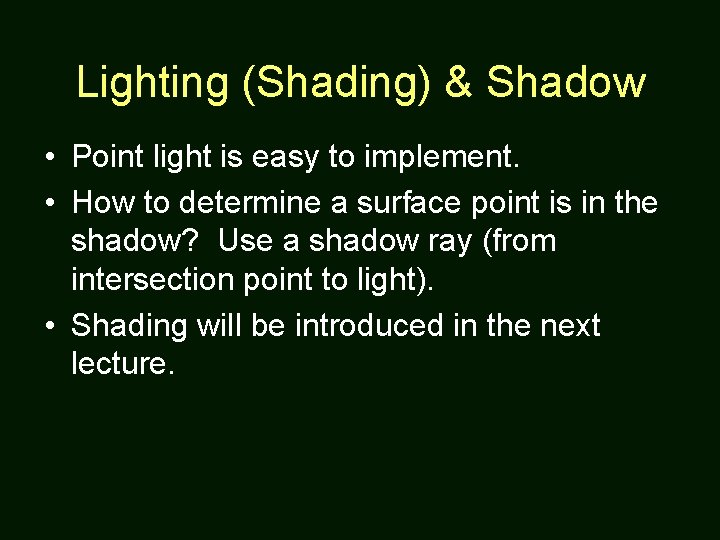 Lighting (Shading) & Shadow

• Point light is easy to implement.

• How to determine a surface point is in the shadow? Use a shadow ray (from intersection point to light).

• Shading will be introduced in the next lecture.